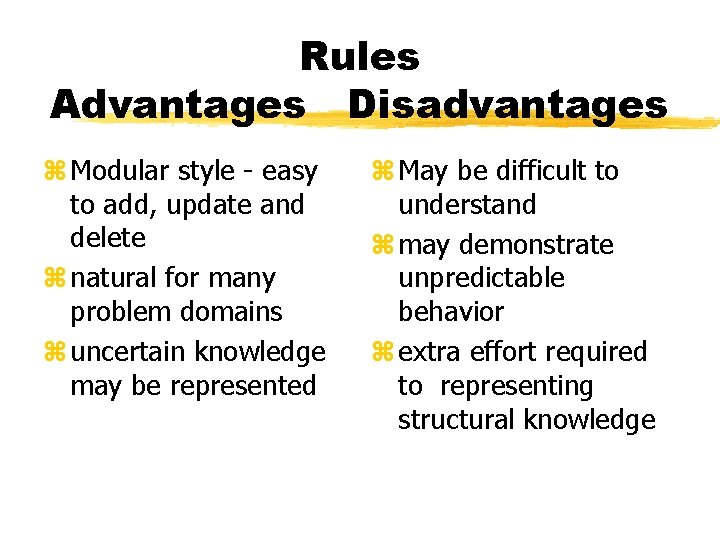 Rules
Advantages Disadvantages

⌘ Modular style - easy to add, update and delete
⌘ natural for many problem domains
⌘ uncertain knowledge may be represented

⌘ May be difficult to understand
⌘ may demonstrate unpredictable behavior
⌘ extra effort required to representing structural knowledge